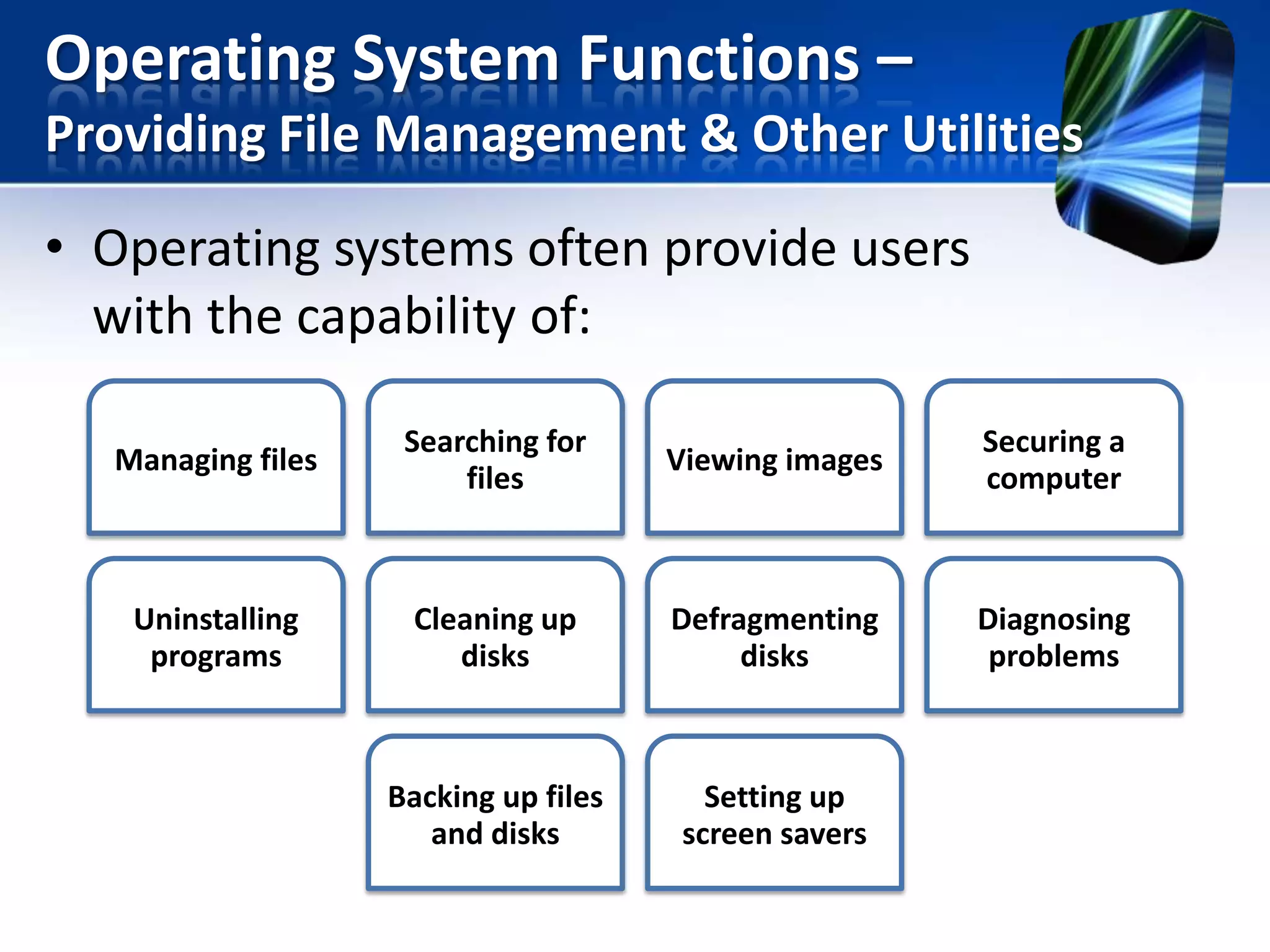 Operating System Functions –
Providing File Management & Other Utilities

• Operating systems often provide users with the capability of:

Managing files

Searching for files

Viewing images

Securing a computer

Uninstalling programs

Cleaning up disks

Defragmenting disks

Diagnosing problems

Backing up files and disks

Setting up screen savers